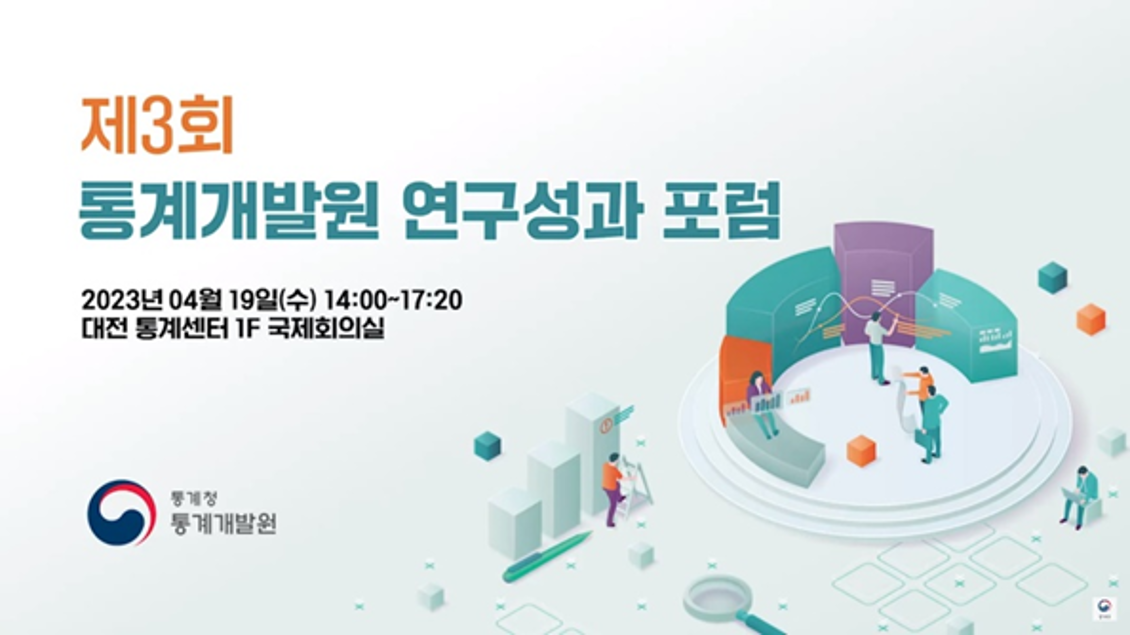 제3회
통계개발원 연구성과 포럼

2023년 04월 19일(수) 14:00~17:20
대전 통계센터 1F 국제회의실

통계청
통계개발원